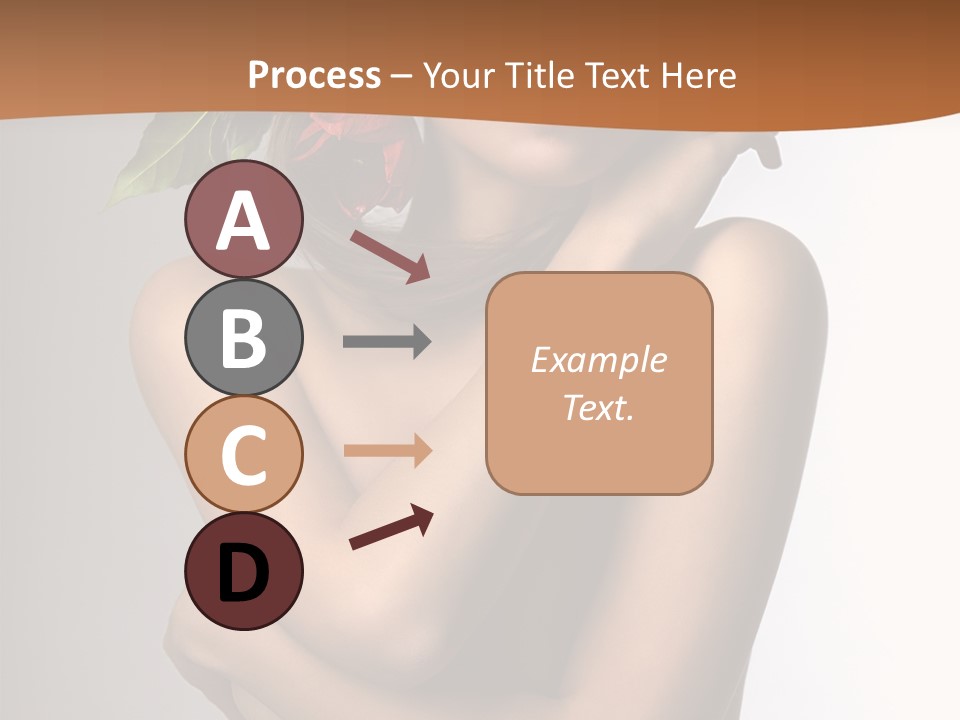 Process – Your Title Text Here

A

B

C

D

Example Text.